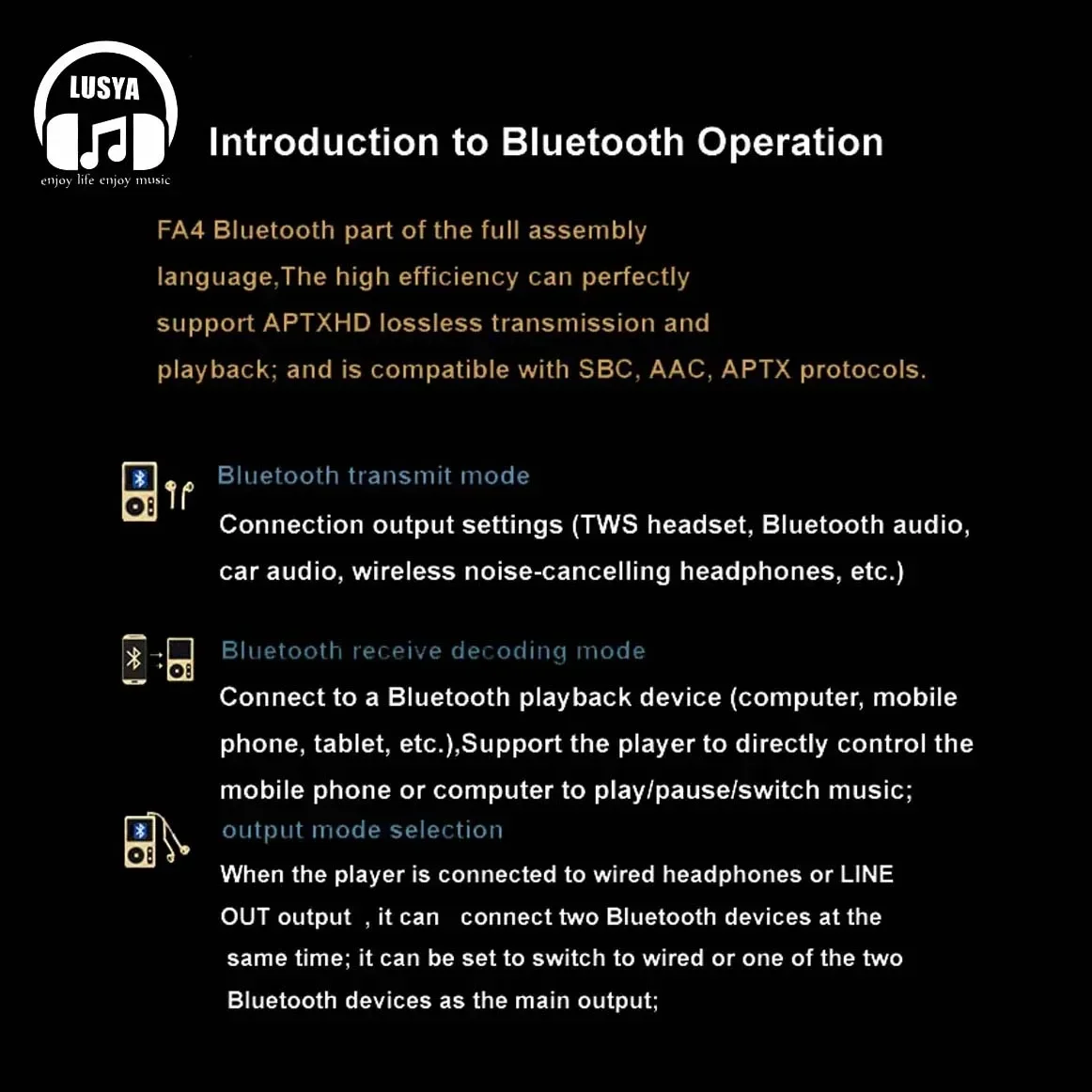 LUSYA
enjoy life enjoy music

Introduction to Bluetooth Operation

FA4 Bluetooth part of the full assembly language,The high efficiency can perfectly support APTXHD lossless transmission and playback; and is compatible with SBC, AAC, APTX protocols.

Bluetooth transmit mode
Connection output settings (TWS headset, Bluetooth audio, car audio, wireless noise-cancelling headphones, etc.)

Bluetooth receive decoding mode
Connect to a Bluetooth playback device (computer, mobile phone, tablet, etc.),Support the player to directly control the mobile phone or computer to play/pause/switch music;

output mode selection
When the player is connected to wired headphones or LINE OUT output , it can connect two Bluetooth devices at the same time; it can be set to switch to wired or one of the two Bluetooth devices as the main output;